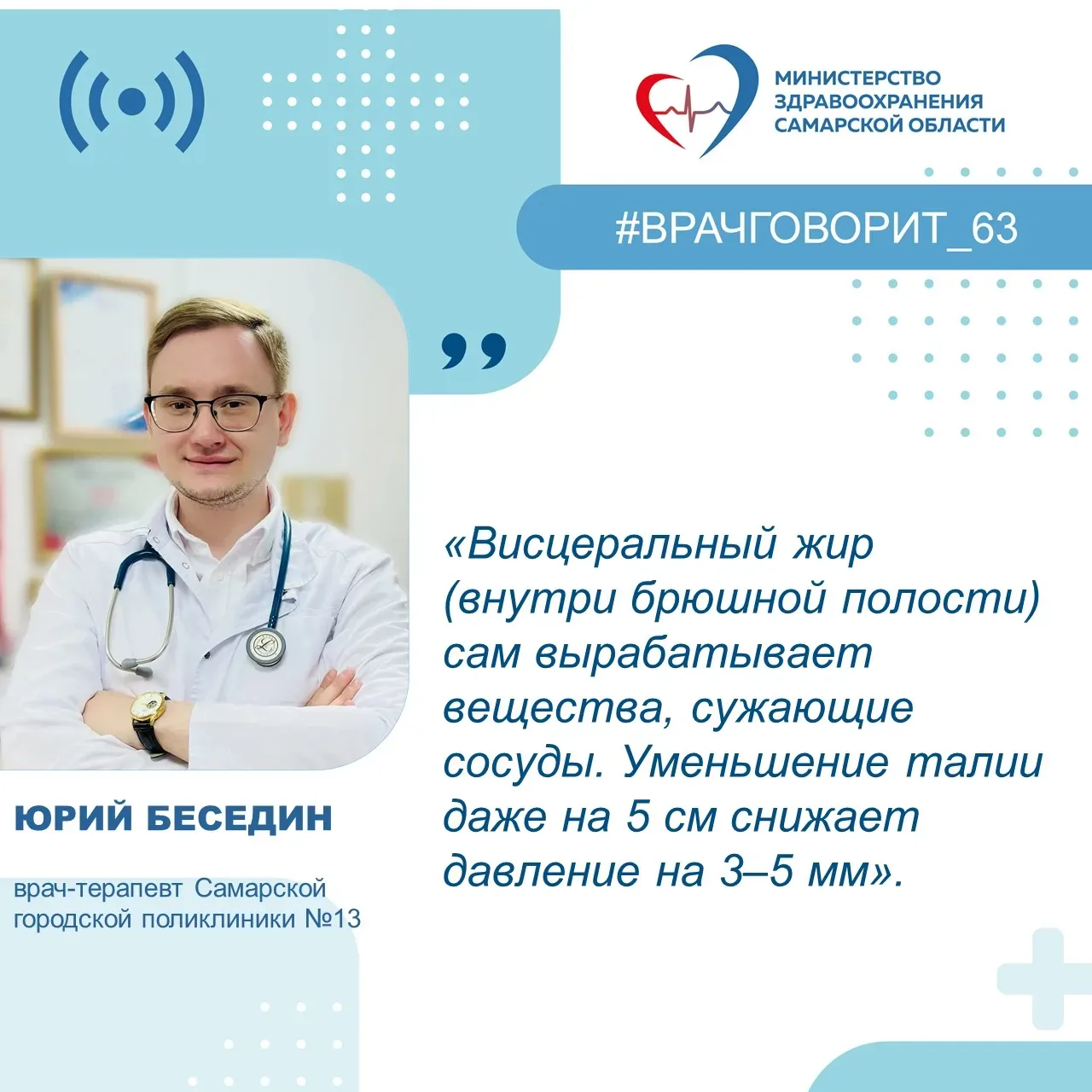 МИНИСТЕРСТВО ЗДРАВООХРАНЕНИЯ САМАРСКОЙ ОБЛАСТИ

#ВРАЧГОВОРИТ_63

«Висцеральный жир (внутри брюшной полости) сам вырабатывает вещества, сужающие сосуды. Уменьшение талии даже на 5 см снижает давление на 3–5 мм».

ЮРИЙ БЕСЕДИН

врач-терапевт Самарской городской поликлиники №13